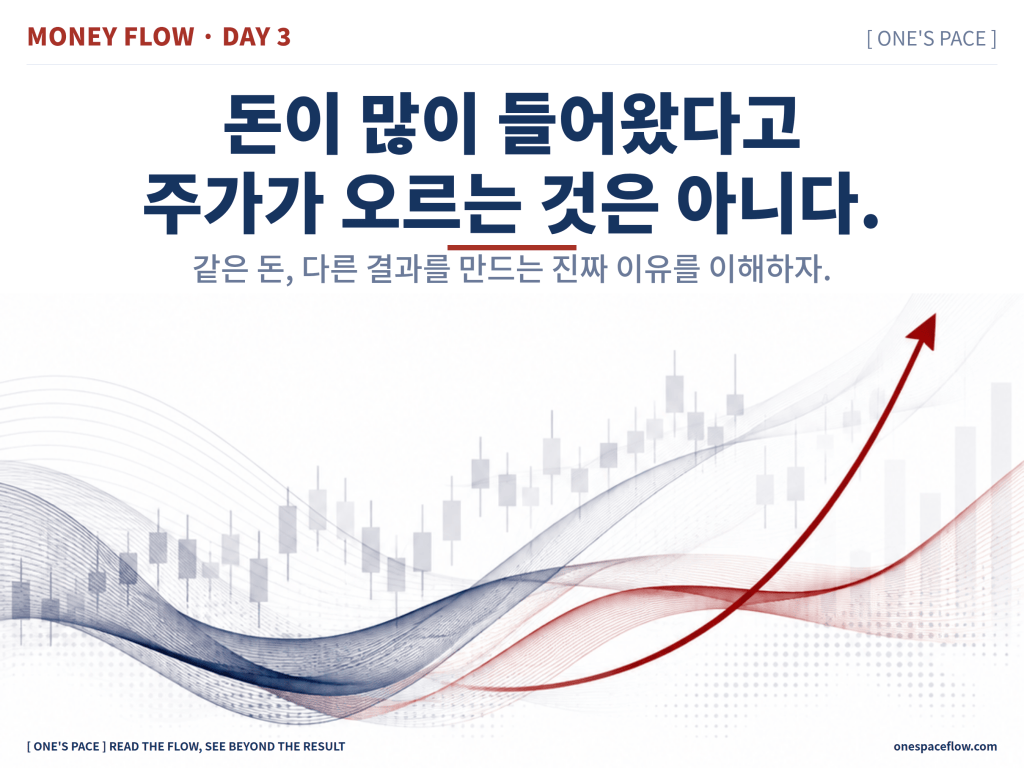 MONEY FLOW · DAY 3

[ ONE'S PACE ]

돈이 많이 들어왔다고
주가가 오르는 것은 아니다.

같은 돈, 다른 결과를 만드는 진짜 이유를 이해하자.

[ ONE'S PACE ] READ THE FLOW, SEE BEYOND THE RESULT

onespaceflow.com